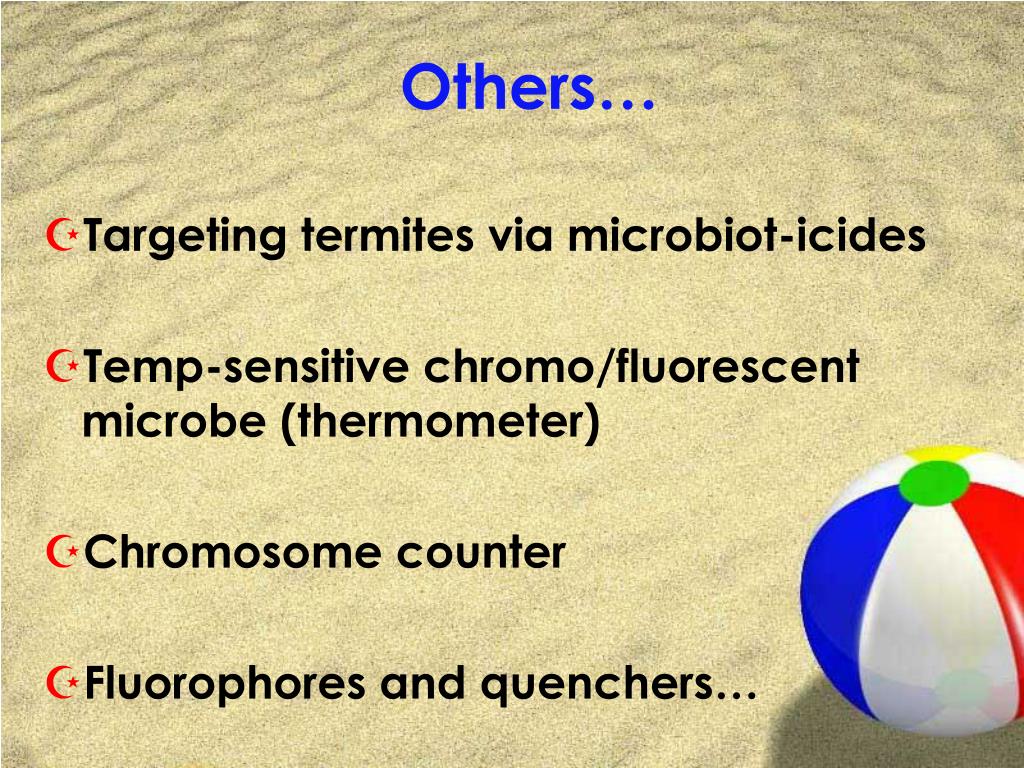 Others…

Targeting termites via microbiot-icides

Temp-sensitive chromo/fluorescent microbe (thermometer)

Chromosome counter

Fluorophores and quenchers…